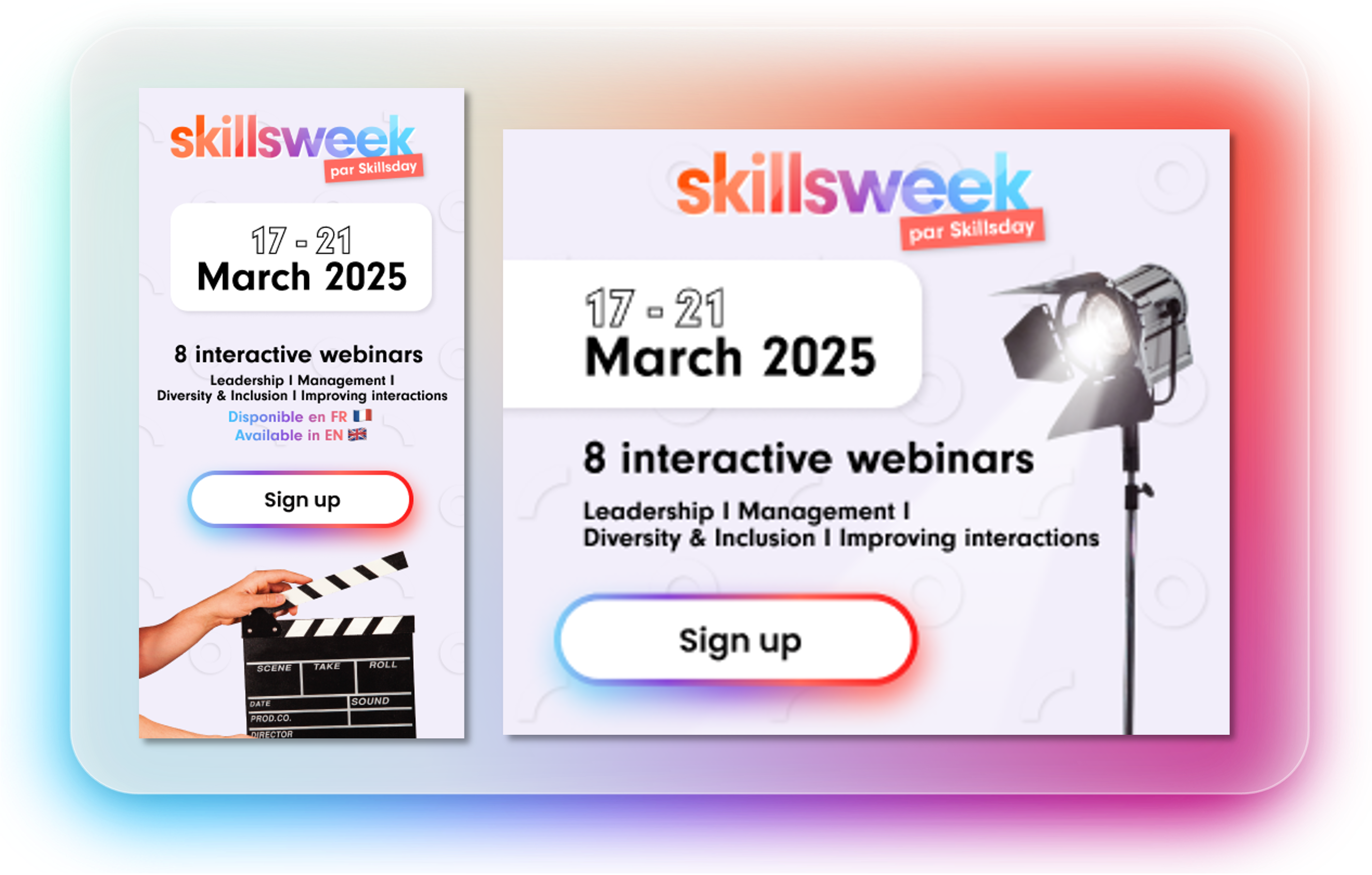 skillsweek
par Skillsday

17 - 21
March 2025

8 interactive webinars

Leadership I Management I
Diversity & Inclusion I Improving interactions

Disponible en FR
Available in EN

Sign up

SCENE TAKE ROLL
DATE SOUND
PROD.CO.
DIRECTOR

skillsweek
par Skillsday

17 - 21
March 2025

8 interactive webinars

Leadership I Management I
Diversity & Inclusion I Improving interactions

Sign up